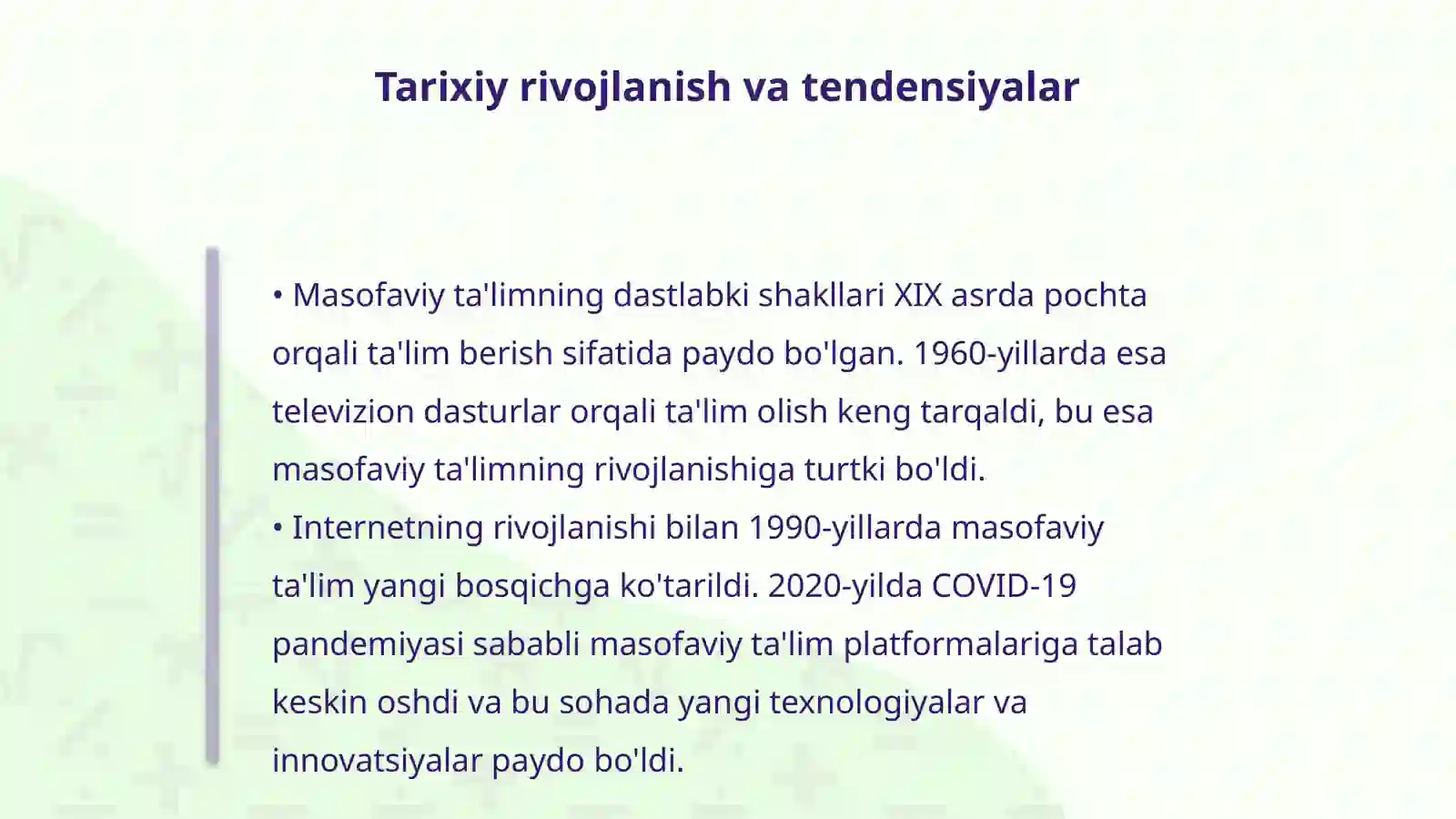 Tarixiy rivojlanish va tendensiyalar

• Masofaviy ta'limning dastlabki shakllari XIX asrda pochta orqali ta'lim berish sifatida paydo bo'lgan. 1960-yillarda esa televizion dasturlar orqali ta'lim olish keng tarqaldi, bu esa masofaviy ta'limning rivojlanishiga turtki bo'ldi.
• Internetning rivojlanishi bilan 1990-yillarda masofaviy ta'lim yangi bosqichga ko'tarildi. 2020-yilda COVID-19 pandemiyasi sababli masofaviy ta'lim platformalariga talab keskin oshdi va bu sohada yangi texnologiyalar va innovatsiyalar paydo bo'ldi.